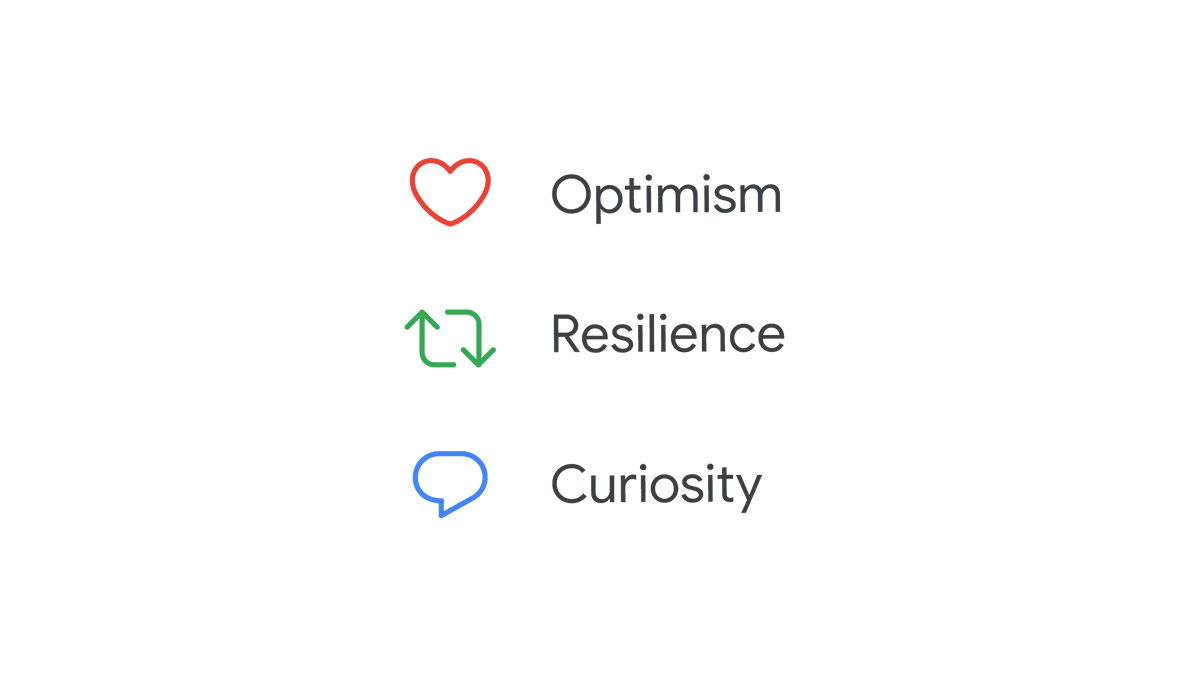 Optimism

Resilience

Curiosity